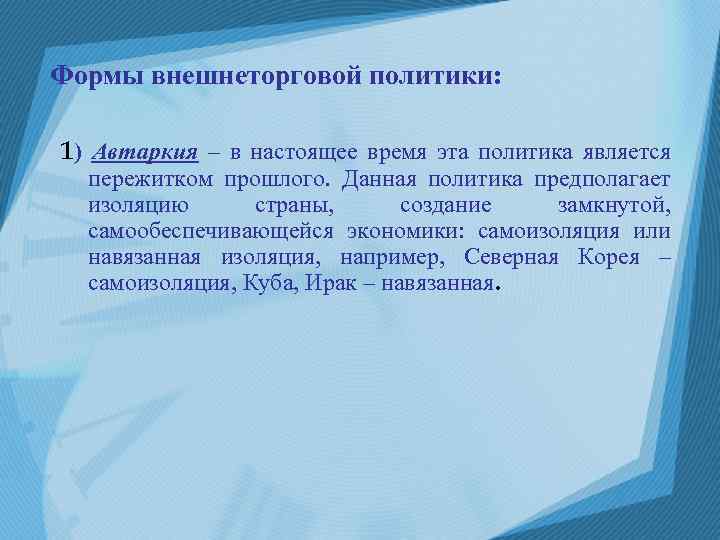 Формы внешнеторговой политики:

1) Автаркия – в настоящее время эта политика является пережитком прошлого. Данная политика предполагает изоляцию страны, создание замкнутой, самообеспечивающейся экономики: самоизоляция или навязанная изоляция, например, Северная Корея – самоизоляция, Куба, Ирак – навязанная.